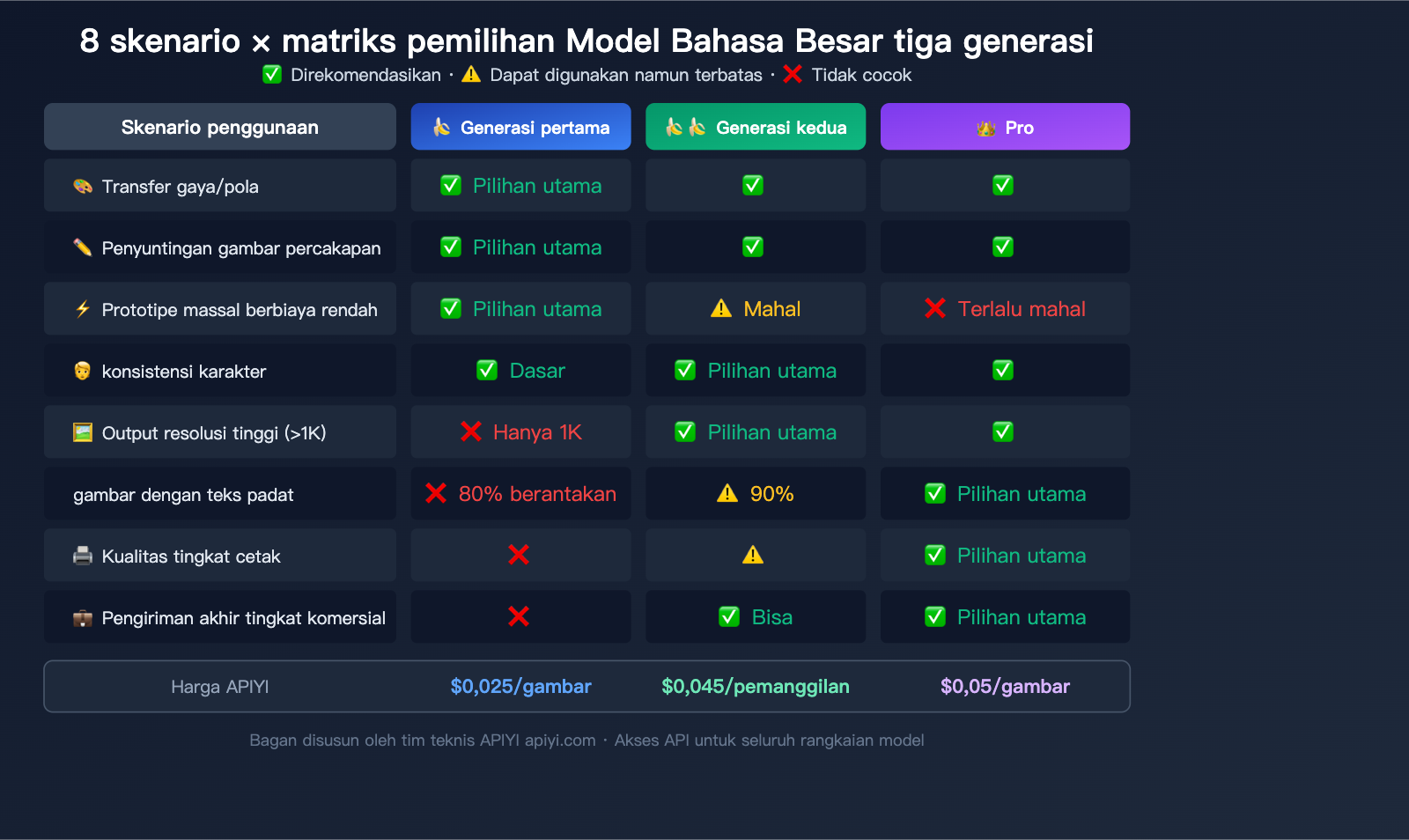 8 skenario × matriks pemilihan Model Bahasa Besar tiga generasi

✅ Direkomendasikan · ⚠️ Dapat digunakan namun terbatas · ❌ Tidak cocok

| Skenario penggunaan | 🍌 Generasi pertama | 🍌🍌 Generasi kedua | 👑 Pro |
|---|---|---|---|
| 🎨 Transfer gaya/pola | ✅ Pilihan utama | ✅ | ✅ |
| ✏️ Penyuntingan gambar percakapan | ✅ Pilihan utama | ✅ | ✅ |
| ⚡ Prototipe massal berbiaya rendah | ✅ Pilihan utama | ⚠️ Mahal | ❌ Terlalu mahal |
| 👨 konsistensi karakter | ✅ Dasar | ✅ Pilihan utama | ✅ |
| 🖼️ Output resolusi tinggi (>1K) | ❌ Hanya 1K | ✅ Pilihan utama | ✅ |
| gambar dengan teks padat | ❌ 80% berantakan | ⚠️ 90% | ✅ Pilihan utama |
| 🖨️ Kualitas tingkat cetak | ❌ | ⚠️ | ✅ Pilihan utama |
| 💼 Pengiriman akhir tingkat komersial | ❌ | ✅ Bisa | ✅ Pilihan utama |
| Harga APIYI | $0,025/gambar | $0,045/pemanggilan | $0,05/gambar |

Bagan disusun oleh tim teknis APIYI apiyi.com · Akses API untuk seluruh rangkaian model